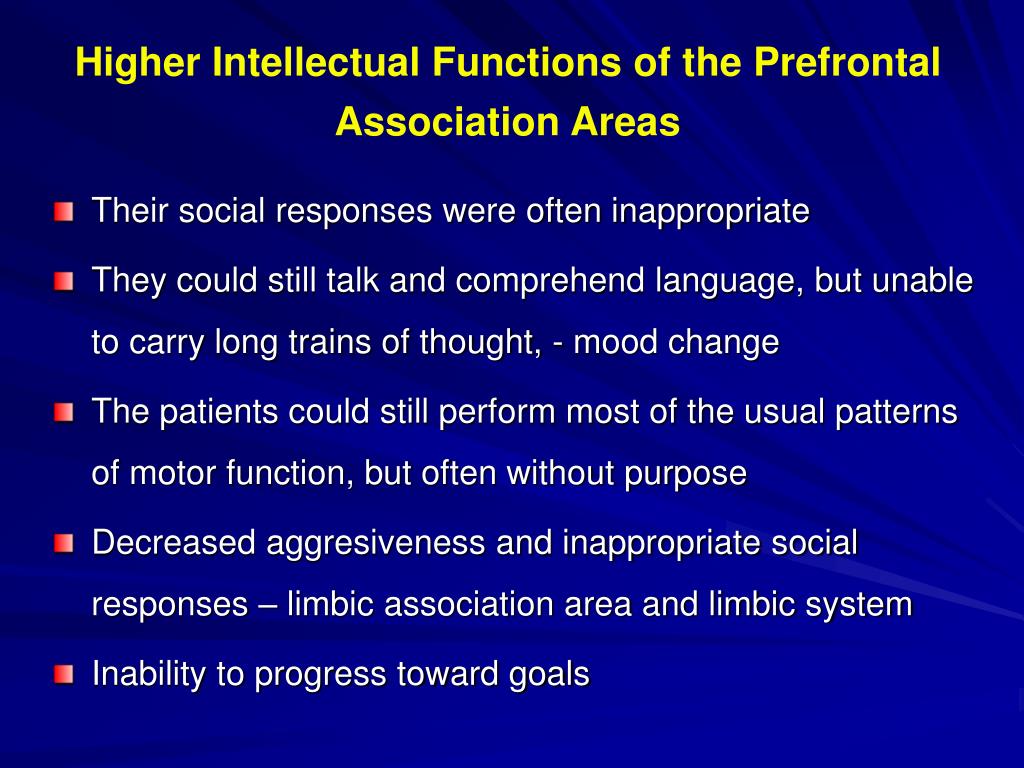 Higher Intellectual Functions of the Prefrontal Association Areas

Their social responses were often inappropriate

They could still talk and comprehend language, but unable to carry long trains of thought, - mood change

The patients could still perform most of the usual patterns of motor function, but often without purpose

Decreased aggresiveness and inappropriate social responses – limbic association area and limbic system

Inability to progress toward goals